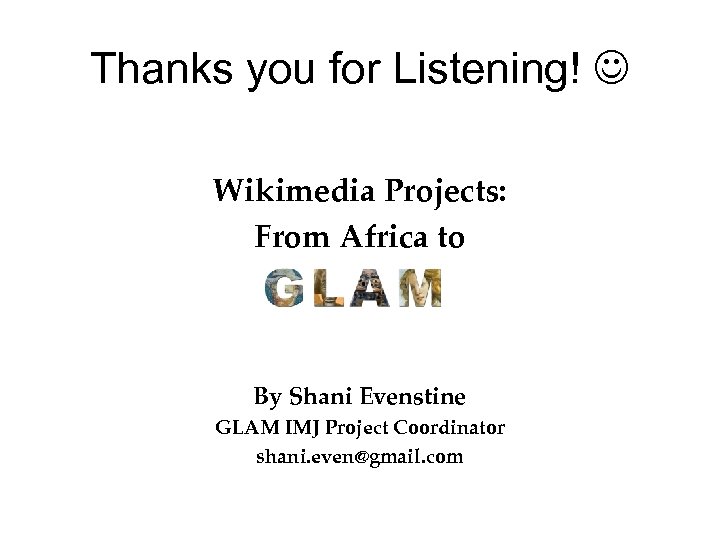 Thanks you for Listening! ☺

Wikimedia Projects:
From Africa to
GLAM

By Shani Evenstine
GLAM IMJ Project Coordinator
shani.even@gmail.com